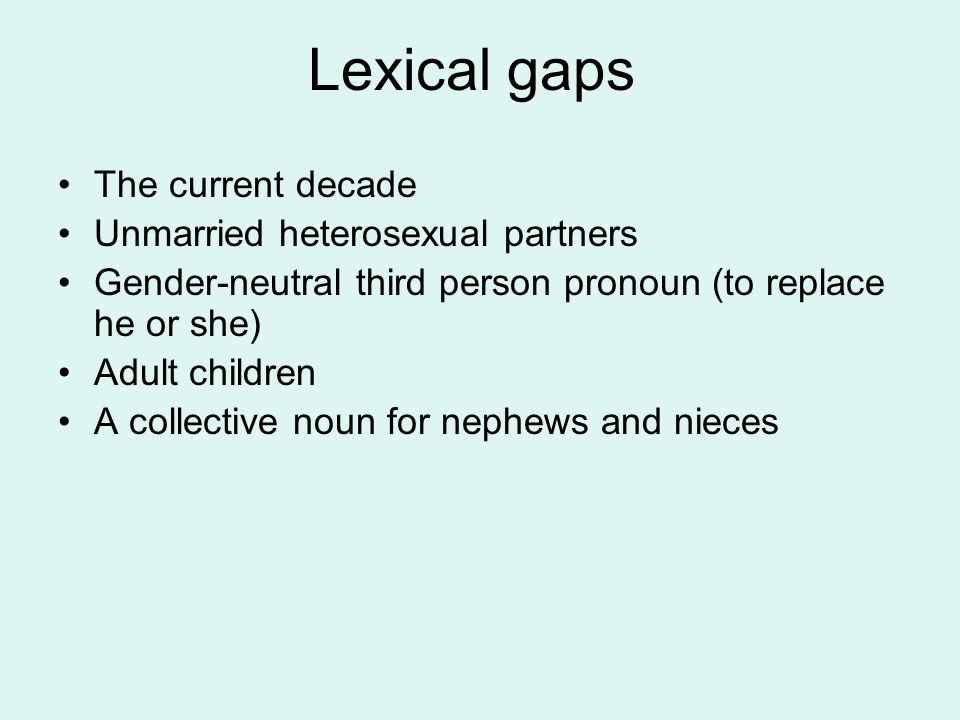 Lexical gaps

• The current decade
• Unmarried heterosexual partners
• Gender-neutral third person pronoun (to replace he or she)
• Adult children
• A collective noun for nephews and nieces